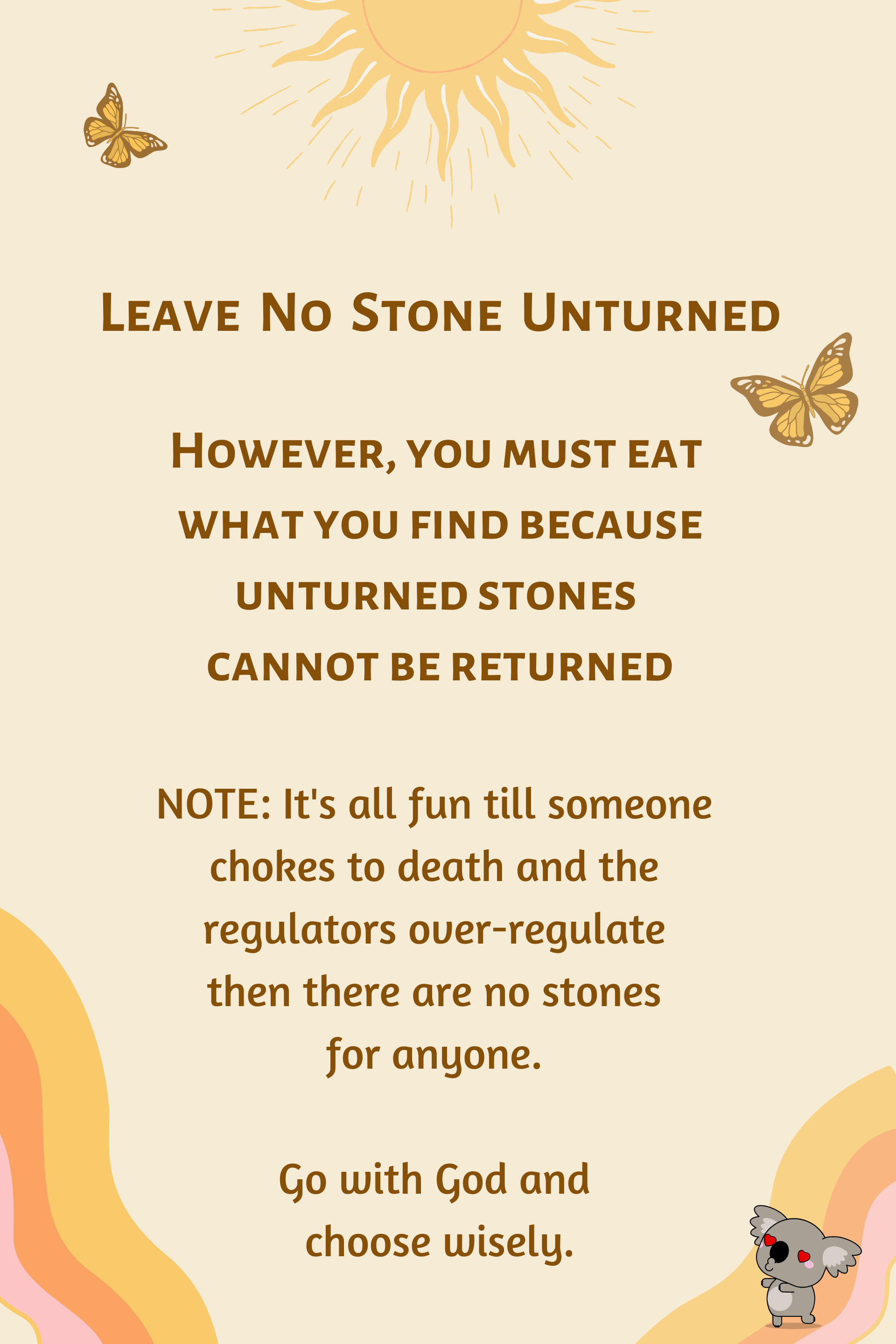 Leave No Stone Unturned

However, you must eat what you find because unturned stones cannot be returned

NOTE: It's all fun till someone chokes to death and the regulators over-regulate then there are no stones for anyone.

Go with God and choose wisely.